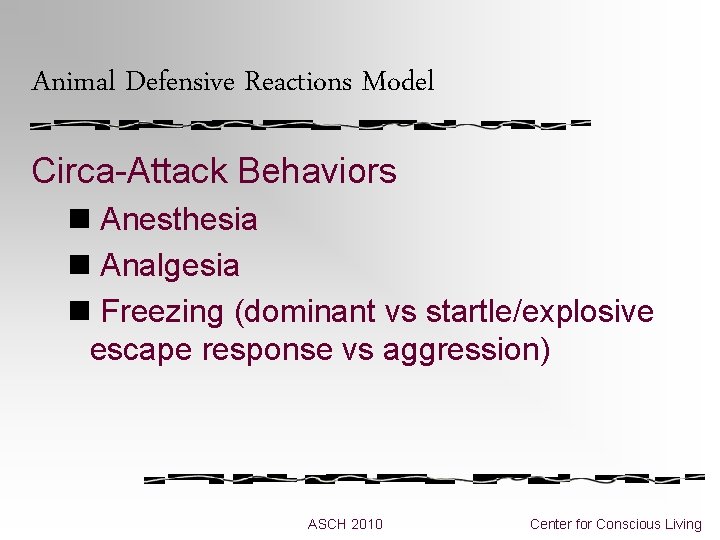 Animal Defensive Reactions Model

Circa-Attack Behaviors

■ Anesthesia

■ Analgesia

■ Freezing (dominant vs startle/explosive escape response vs aggression)

ASCH 2010

Center for Conscious Living